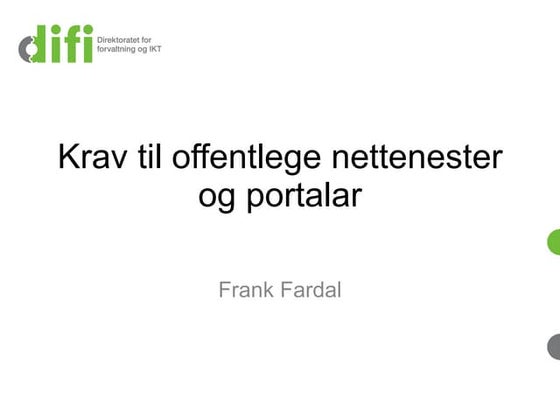 difi Direktoratet for forvaltning og IKT

Krav til offentlege nettenester og portalar

Frank Fardal